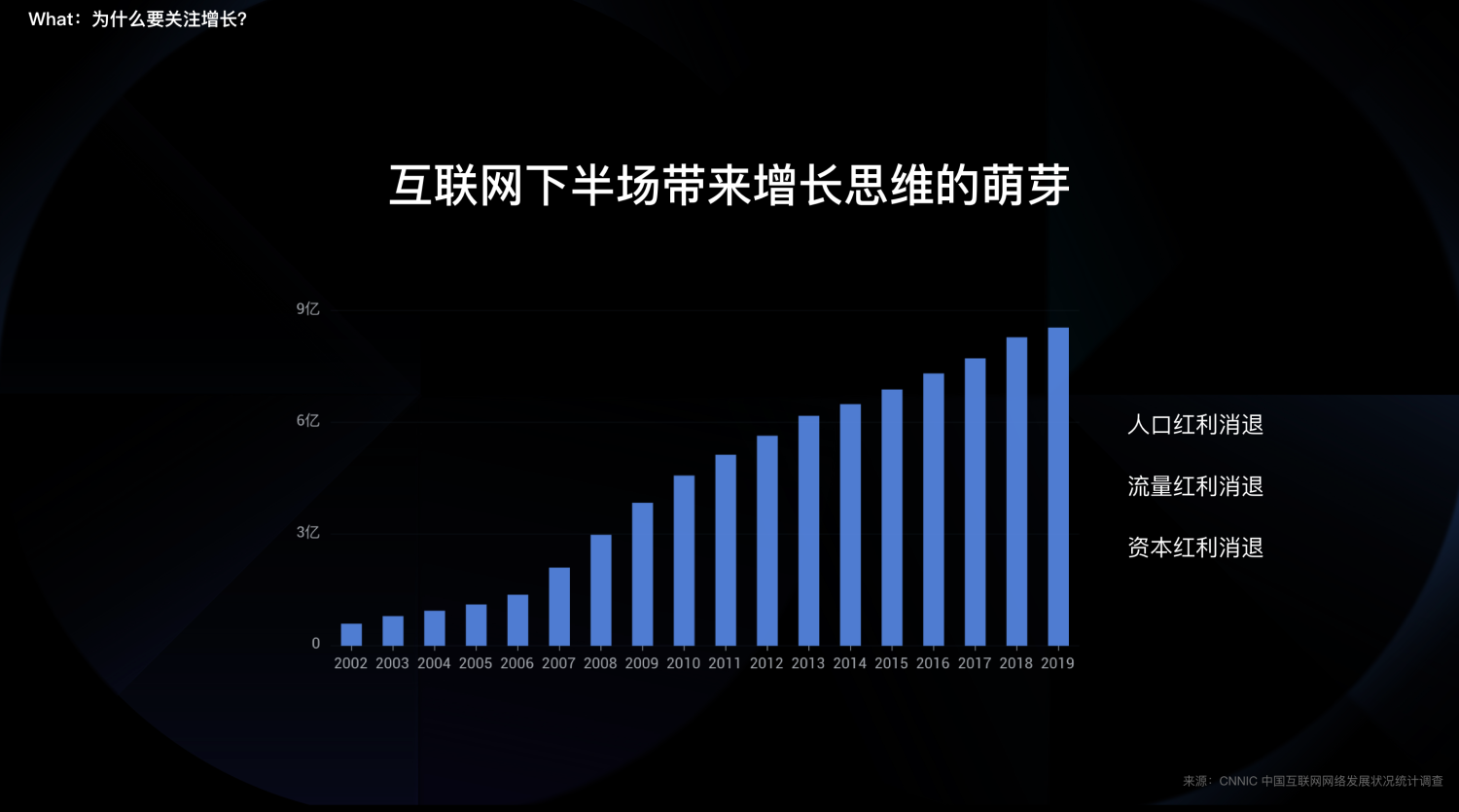 What：为什么要关注增长?

互联网下半场带来增长思维的萌芽

9亿
6亿
3亿
0

2002 2003 2004 2005 2006 2007 2008 2009 2010 2011 2012 2013 2014 2015 2016 2017 2018 2019

人口红利消退

流量红利消退

资本红利消退

来源：CNNIC 中国互联网网络发展状况统计调查